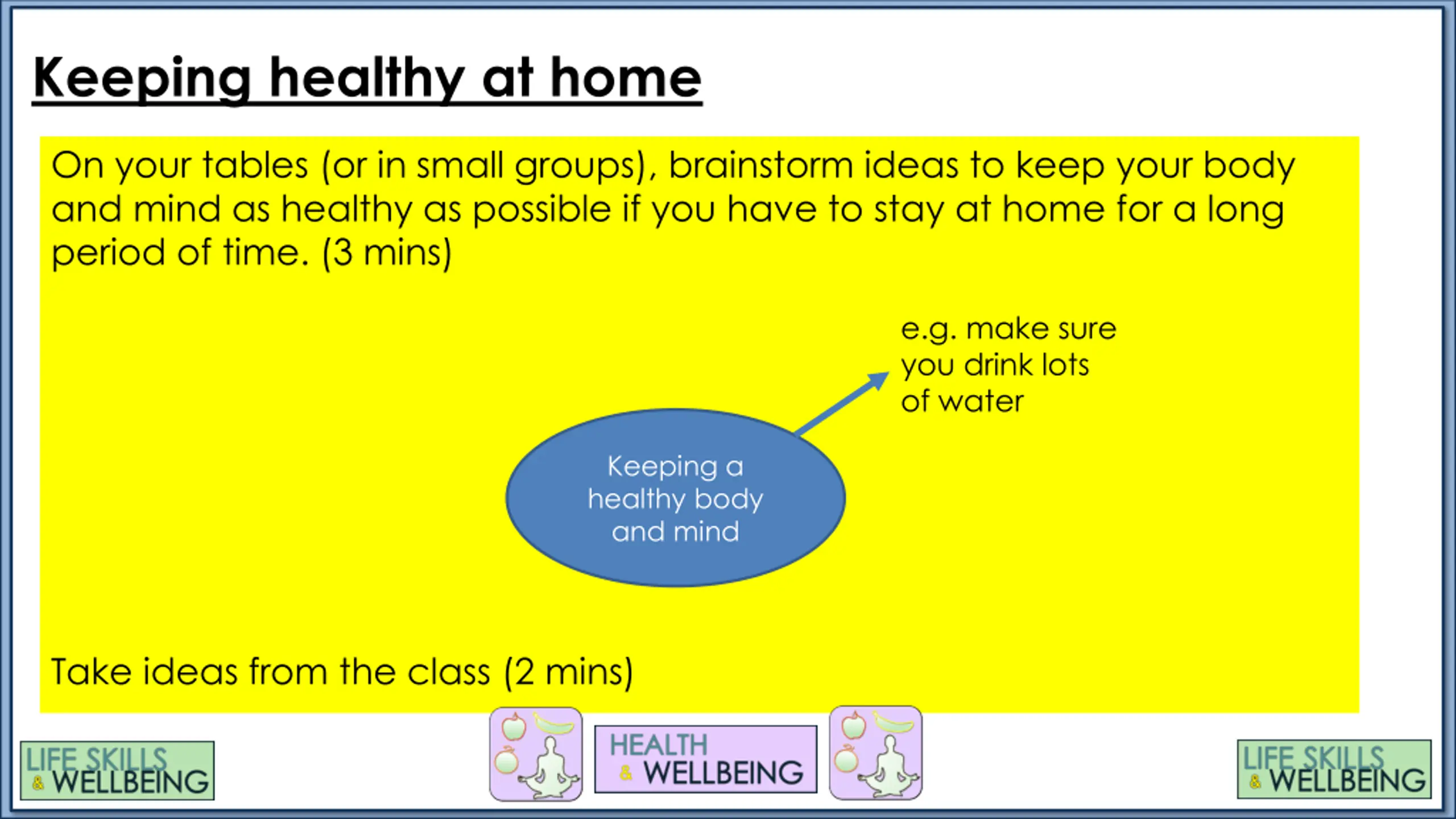 Keeping healthy at home

On your tables (or in small groups), brainstorm ideas to keep your body and mind as healthy as possible if you have to stay at home for a long period of time. (3 mins)

e.g. make sure you drink lots of water

Keeping a healthy body and mind

Take ideas from the class (2 mins)

LIFE SKILLS & WELLBEING

HEALTH & WELLBEING

LIFE SKILLS & WELLBEING